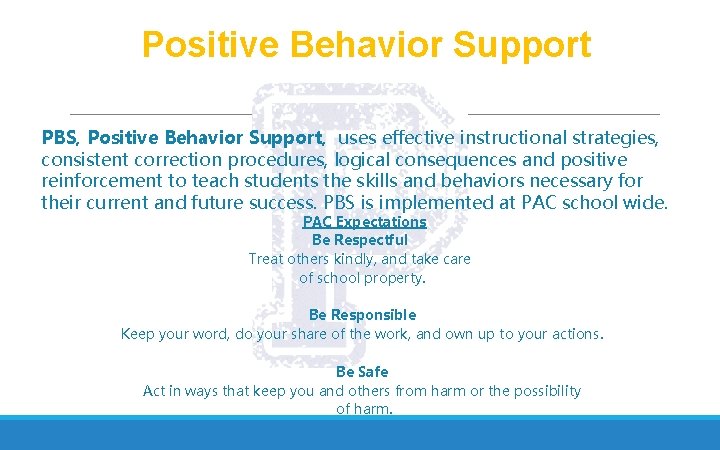 Positive Behavior Support

PBS, Positive Behavior Support, uses effective instructional strategies, consistent correction procedures, logical consequences and positive reinforcement to teach students the skills and behaviors necessary for their current and future success. PBS is implemented at PAC school wide.

PAC Expectations

Be Respectful

Treat others kindly, and take care of school property.

Be Responsible

Keep your word, do your share of the work, and own up to your actions.

Be Safe

Act in ways that keep you and others from harm or the possibility of harm.